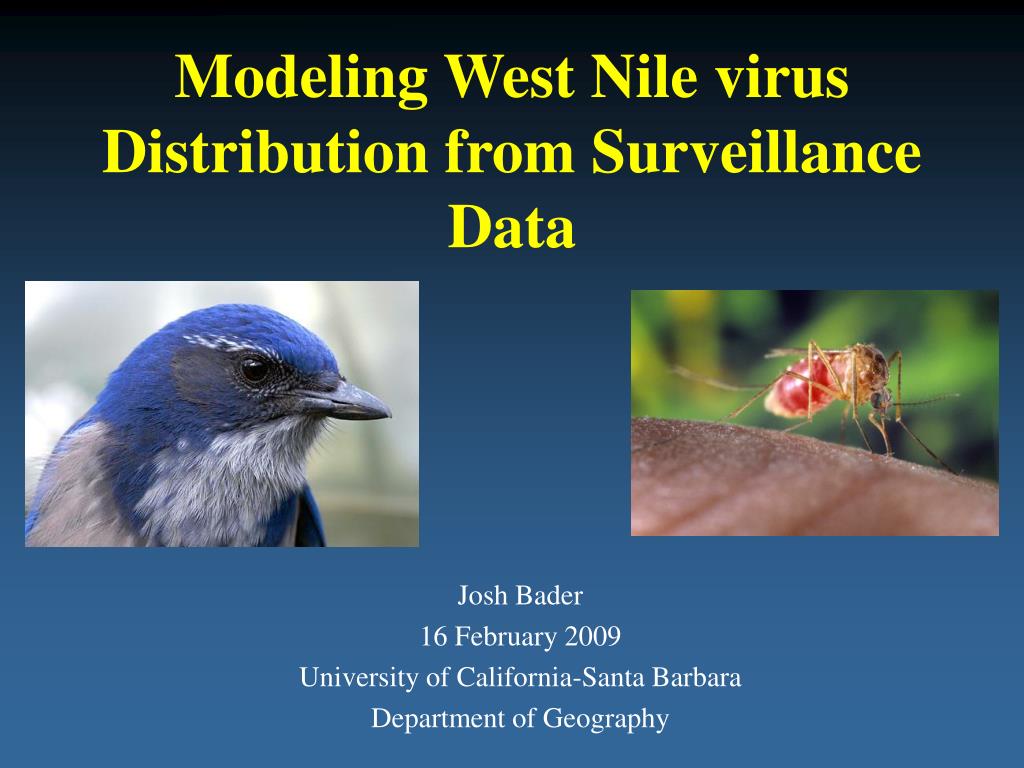 Modeling West Nile virus Distribution from Surveillance Data

Josh Bader
16 February 2009
University of California-Santa Barbara
Department of Geography